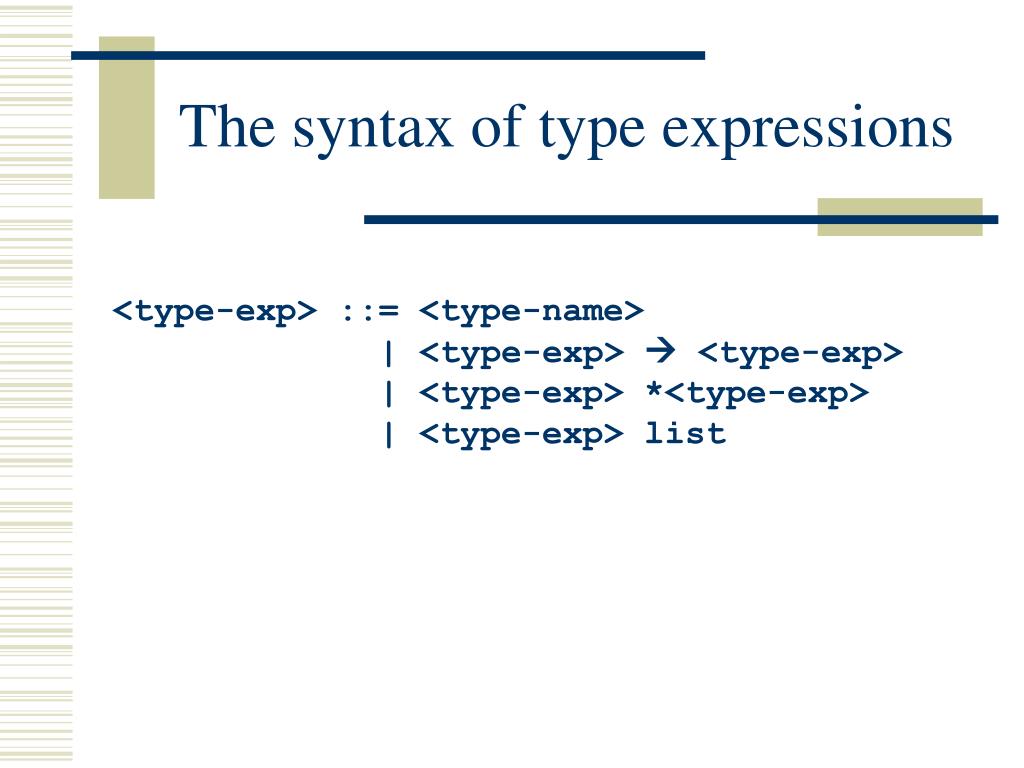 The syntax of type expressions

<type-exp> ::= <type-name>
| <type-exp> → <type-exp>
| <type-exp> *<type-exp>
| <type-exp> list